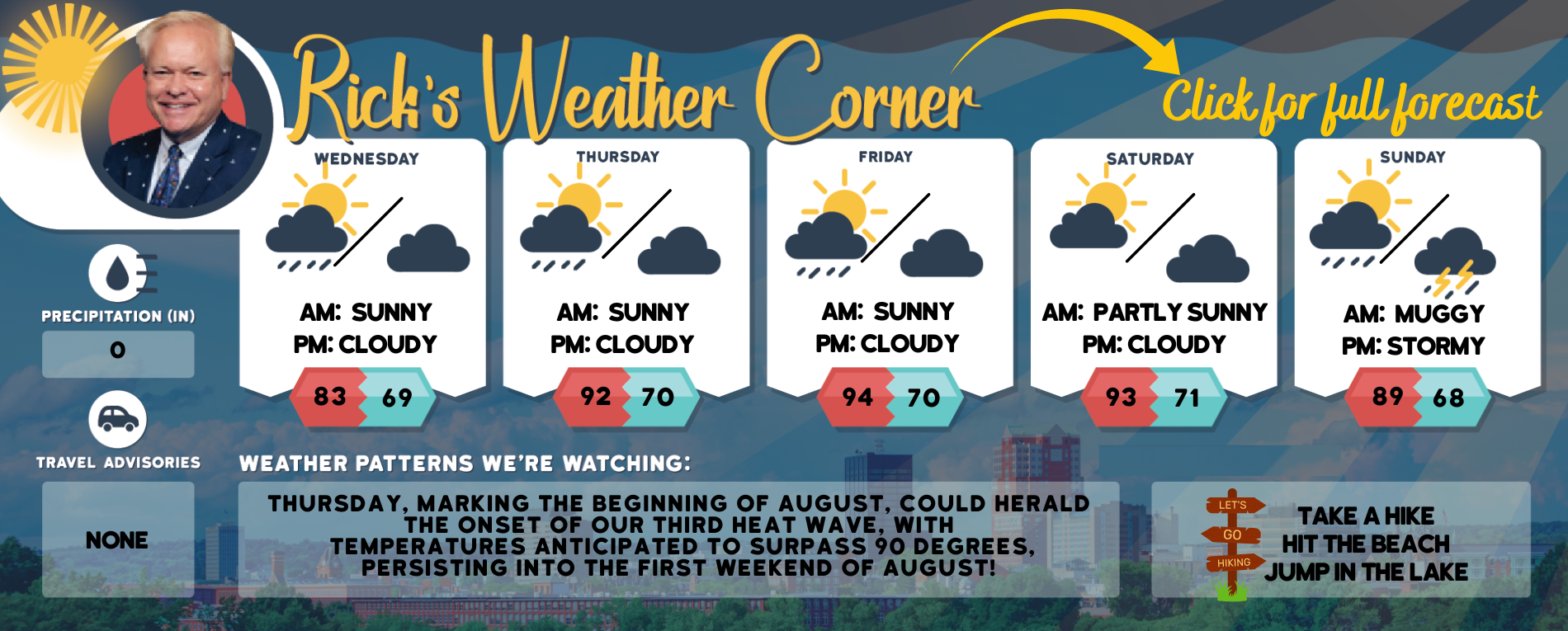 Rick's Weather Corner

Click for full forecast

WEDNESDAY
AM: SUNNY
PM: CLOUDY
83 69

THURSDAY
AM: SUNNY
PM: CLOUDY
92 70

FRIDAY
AM: SUNNY
PM: CLOUDY
94 70

SATURDAY
AM: PARTLY SUNNY
PM: CLOUDY
93 71

SUNDAY
AM: MUGGY
PM: STORMY
89 68

PRECIPITATION (IN)
0

TRAVEL ADVISORIES
NONE

WEATHER PATTERNS WE'RE WATCHING:

THURSDAY, MARKING THE BEGINNING OF AUGUST, COULD HERALD THE ONSET OF OUR THIRD HEAT WAVE, WITH TEMPERATURES ANTICIPATED TO SURPASS 90 DEGREES, PERSISTING INTO THE FIRST WEEKEND OF AUGUST!

LET'S
GO
HIKING

TAKE A HIKE
HIT THE BEACH
JUMP IN THE LAKE